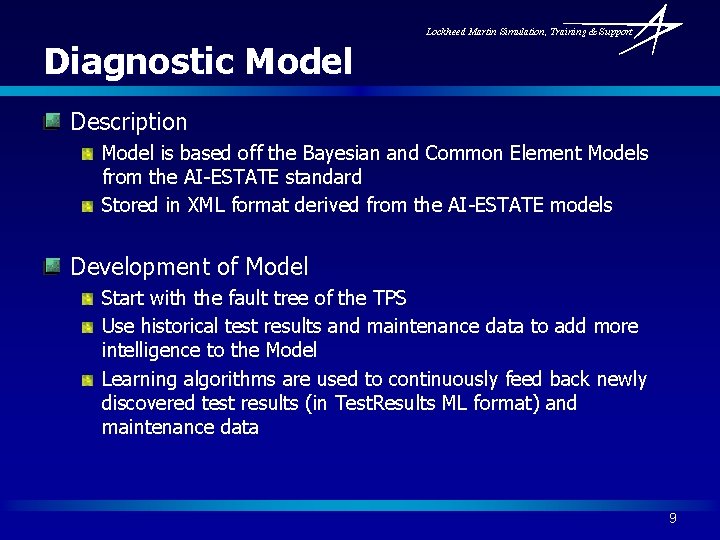 Lockheed Martin Simulation, Training & Support

Diagnostic Model

Description

Model is based off the Bayesian and Common Element Models from the AI-ESTATE standard

Stored in XML format derived from the AI-ESTATE models

Development of Model

Start with the fault tree of the TPS

Use historical test results and maintenance data to add more intelligence to the Model

Learning algorithms are used to continuously feed back newly discovered test results (in TestResults ML format) and maintenance data

9